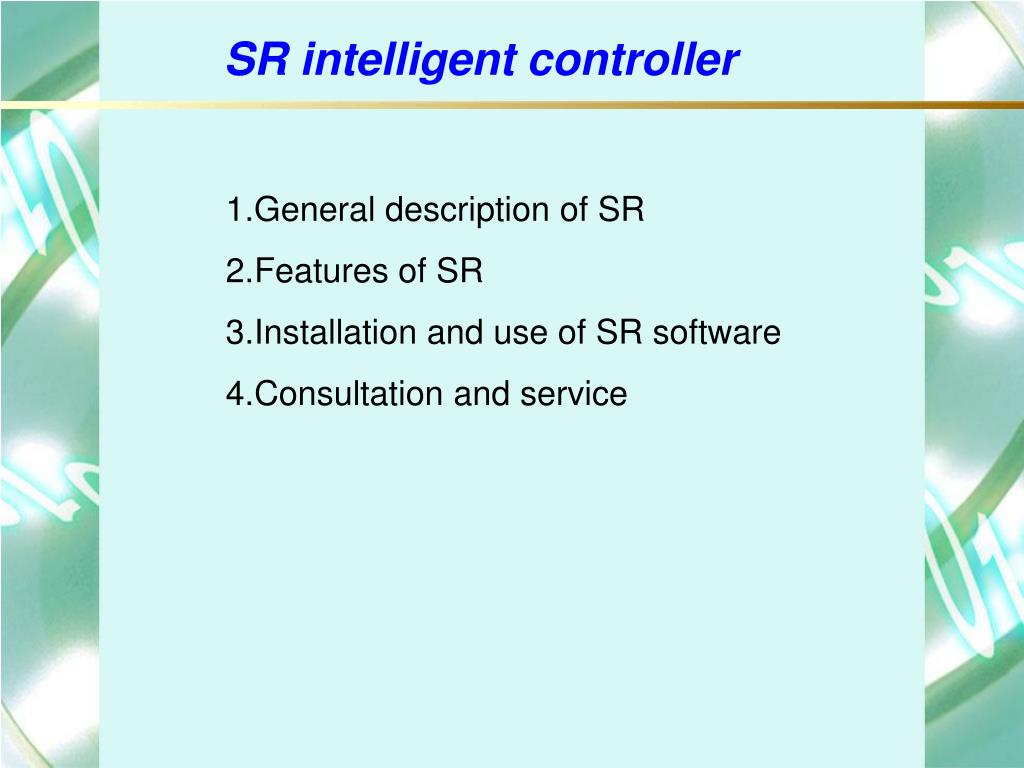 SR intelligent controller

1.General description of SR

2.Features of SR

3.Installation and use of SR software

4.Consultation and service